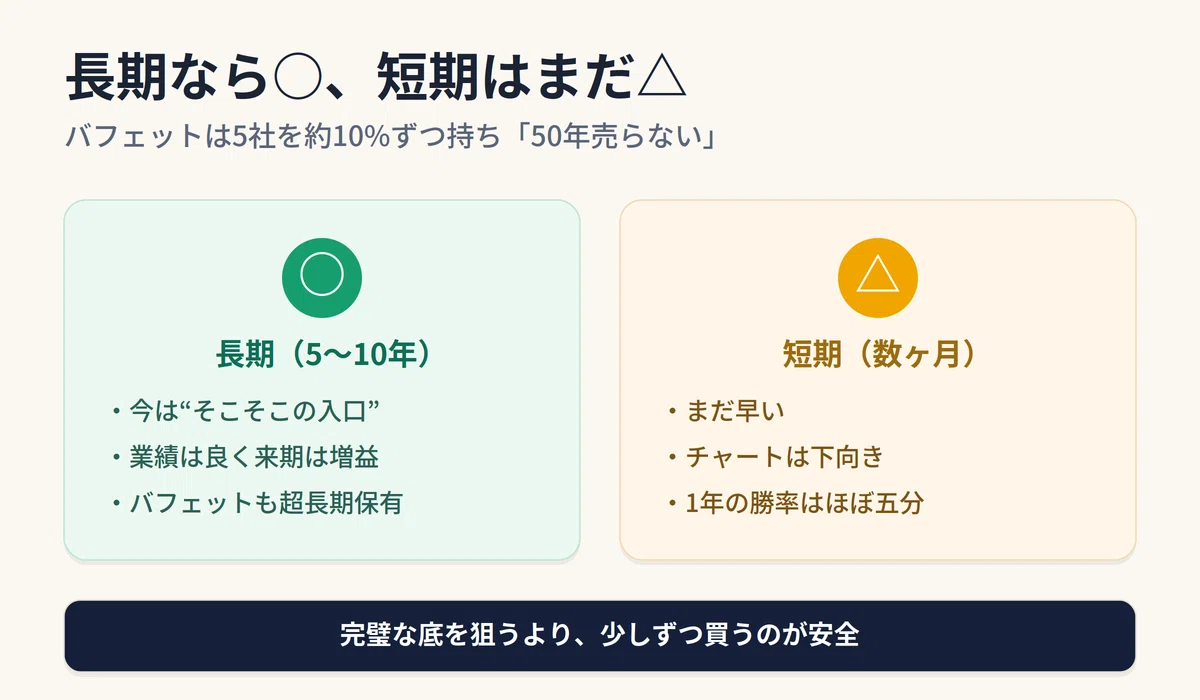 長期なら○、短期はまだ△

バフェットは5社を約10%ずつ持ち「50年売らない」

○

長期（5〜10年）

・今は“そこそこの入口”
・業績は良く来期は増益
・バフェットも超長期保有

△

短期（数ヶ月）

・まだ早い
・チャートは下向き
・1年の勝率はほぼ五分

完璧な底を狙うより、少しずつ買うのが安全